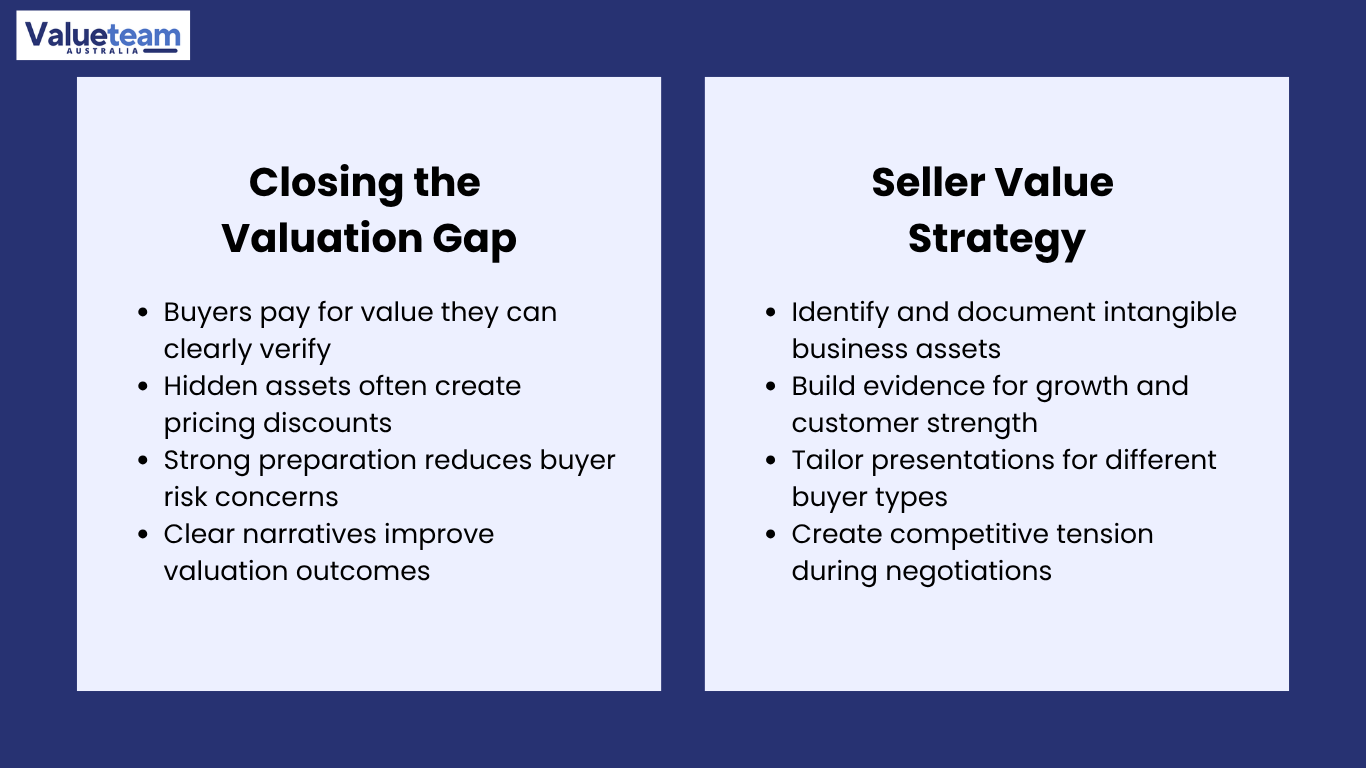 Valueteam
AUSTRALIA

Closing the Valuation Gap

- Buyers pay for value they can clearly verify
- Hidden assets often create pricing discounts
- Strong preparation reduces buyer risk concerns
- Clear narratives improve valuation outcomes

Seller Value Strategy

- Identify and document intangible business assets
- Build evidence for growth and customer strength
- Tailor presentations for different buyer types
- Create competitive tension during negotiations